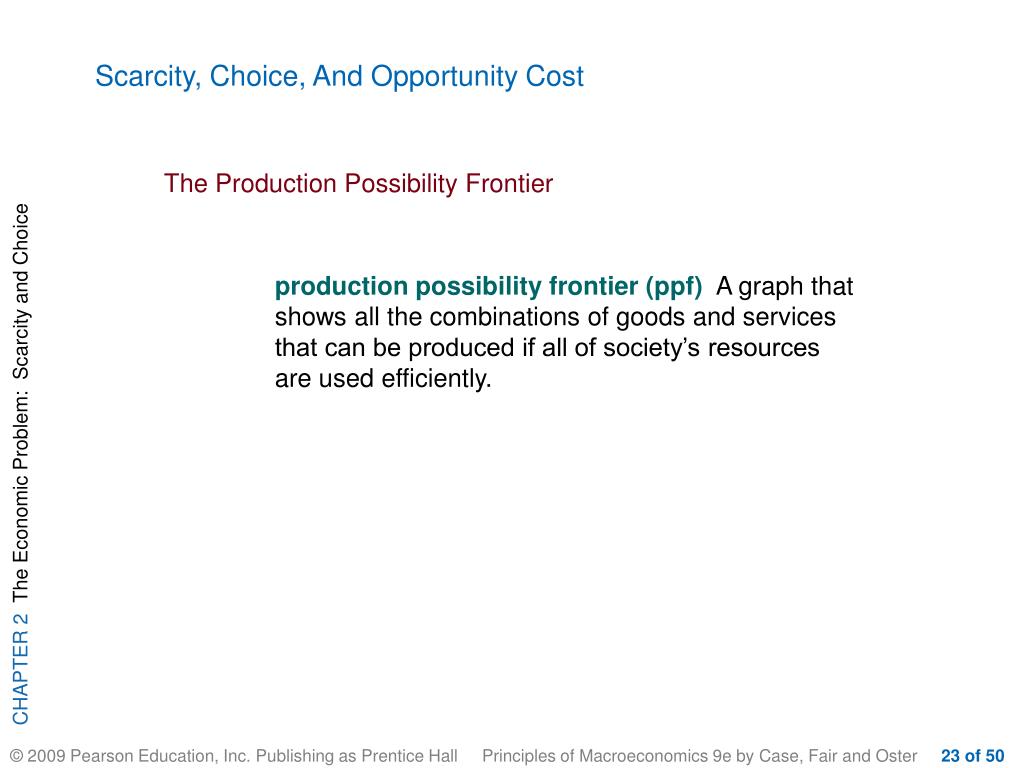 Scarcity, Choice, And Opportunity Cost

The Production Possibility Frontier

production possibility frontier (ppf) A graph that shows all the combinations of goods and services that can be produced if all of society's resources are used efficiently.

CHAPTER 2 The Economic Problem: Scarcity and Choice

© 2009 Pearson Education, Inc. Publishing as Prentice Hall Principles of Macroeconomics 9e by Case, Fair and Oster 23 of 50